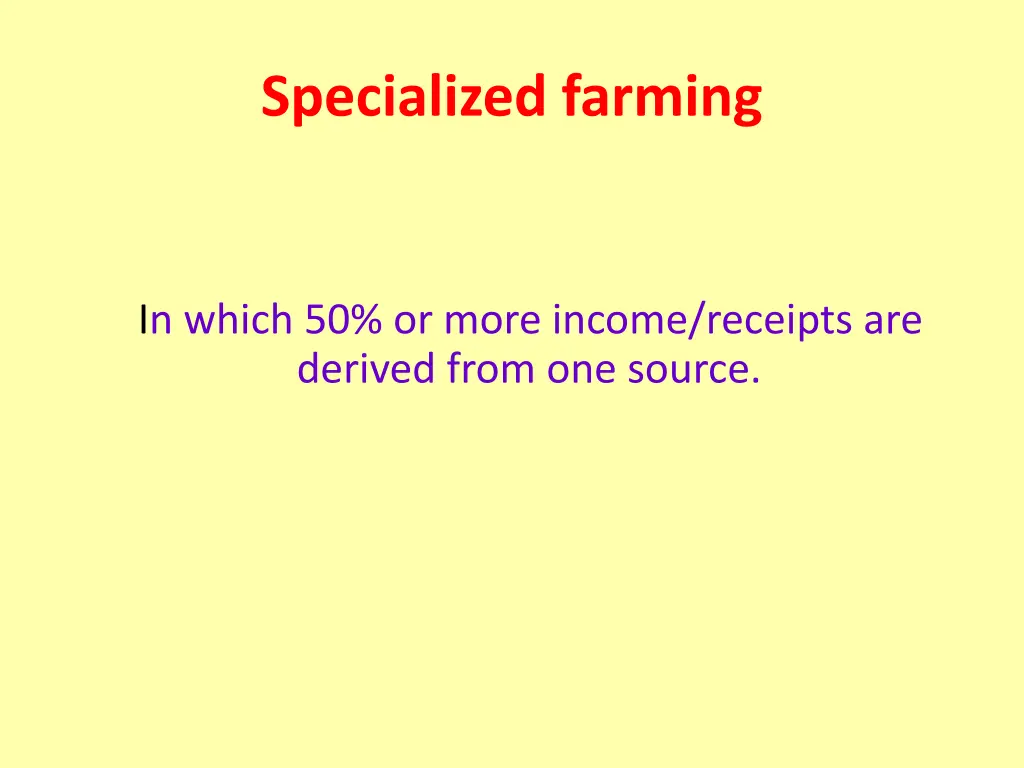 Specialized farming

In which 50% or more income/receipts are derived from one source.